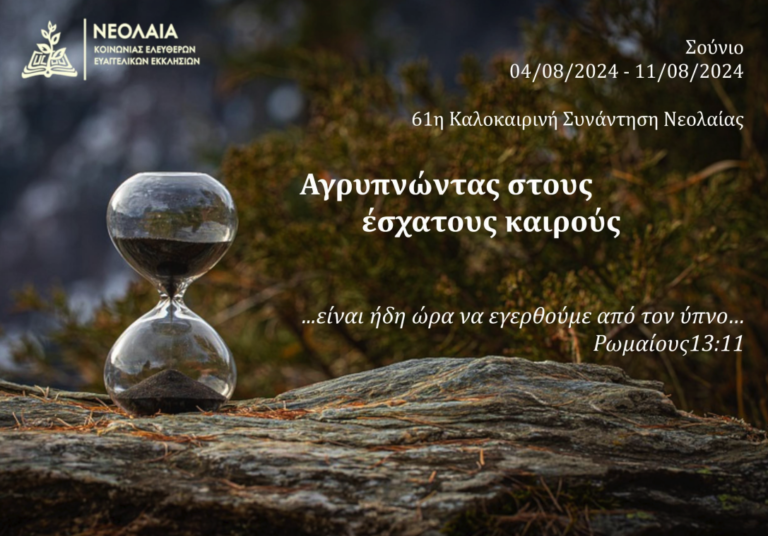 ΝΕΟΛΑΙΑ
ΚΟΙΝΩΝΙΑΣ ΕΛΕΥΘΕΡΩΝ ΕΥΑΓΓΕΛΙΚΩΝ ΕΚΚΛΗΣΙΩΝ

Σούνιο
04/08/2024 - 11/08/2024

61η Καλοκαιρινή Συνάντηση Νεολαίας

Αγρυπνώντας στους έσχατους καιρούς

...είναι ήδη ώρα να εγερθούμε από τον ύπνο...
Ρωμαίους13:11